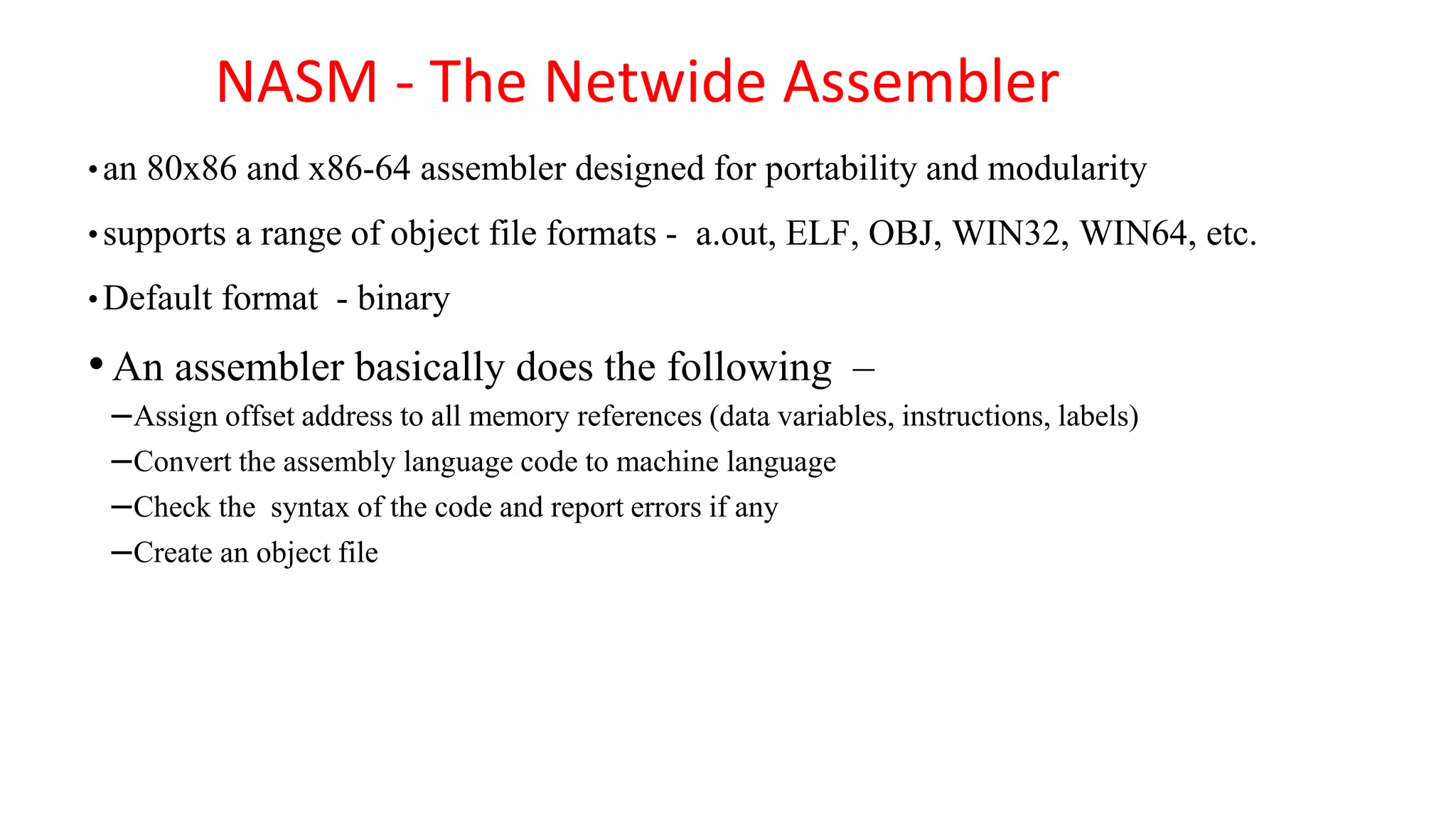 NASM - The Netwide Assembler

• an 80x86 and x86-64 assembler designed for portability and modularity

• supports a range of object file formats - a.out, ELF, OBJ, WIN32, WIN64, etc.

• Default format - binary

• An assembler basically does the following –

– Assign offset address to all memory references (data variables, instructions, labels)

– Convert the assembly language code to machine language

– Check the syntax of the code and report errors if any

– Create an object file